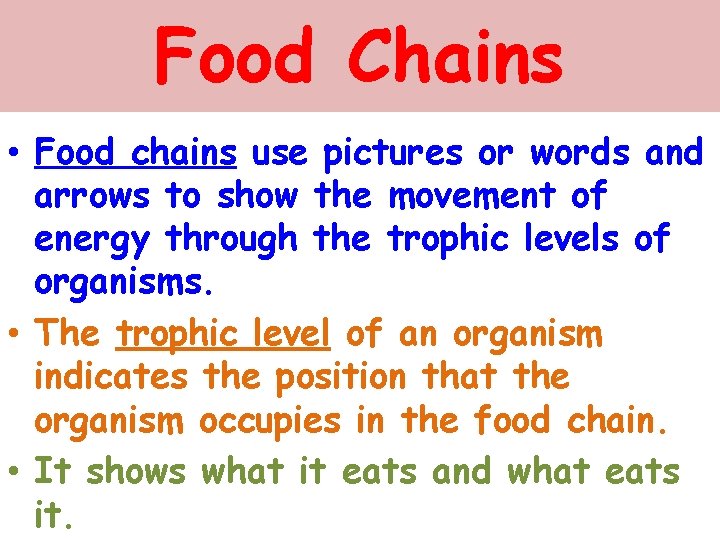 Food Chains

• Food chains use pictures or words and arrows to show the movement of energy through the trophic levels of organisms.

• The trophic level of an organism indicates the position that the organism occupies in the food chain.

• It shows what it eats and what eats it.